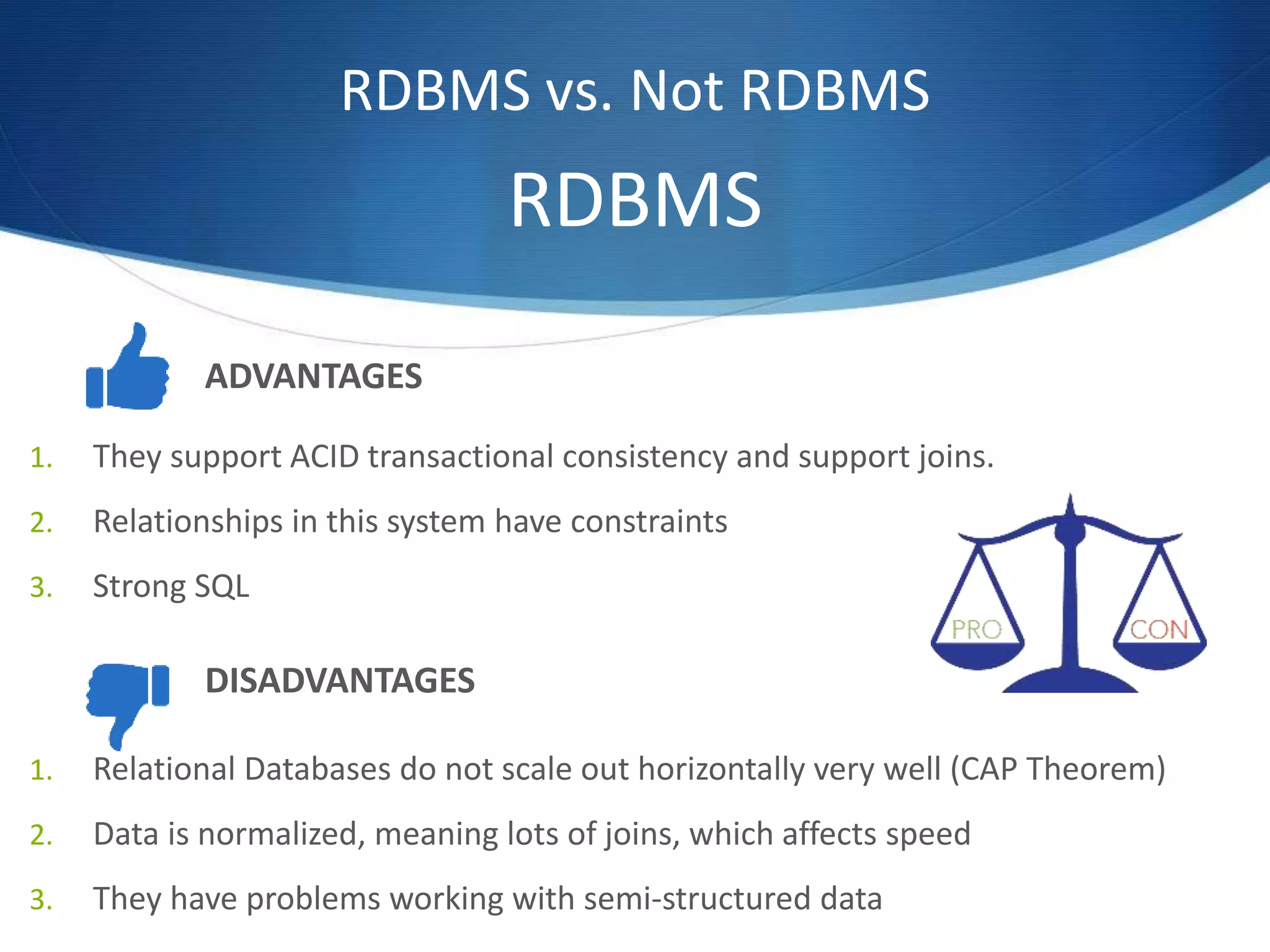 RDBMS vs. Not RDBMS

RDBMS

ADVANTAGES

1. They support ACID transactional consistency and support joins.
2. Relationships in this system have constraints
3. Strong SQL

PRO CON

DISADVANTAGES

1. Relational Databases do not scale out horizontally very well (CAP Theorem)
2. Data is normalized, meaning lots of joins, which affects speed
3. They have problems working with semi-structured data